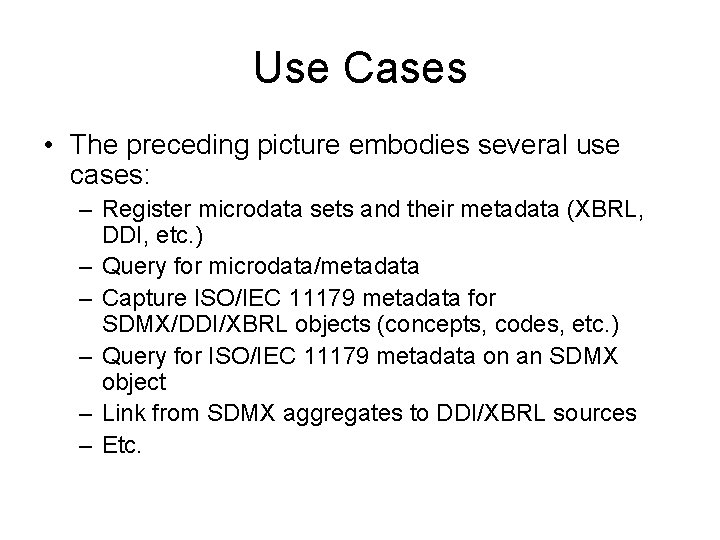 Use Cases

• The preceding picture embodies several use cases:
– Register microdata sets and their metadata (XBRL, DDI, etc.)
– Query for microdata/metadata
– Capture ISO/IEC 11179 metadata for SDMX/DDI/XBRL objects (concepts, codes, etc.)
– Query for ISO/IEC 11179 metadata on an SDMX object
– Link from SDMX aggregates to DDI/XBRL sources
– Etc.